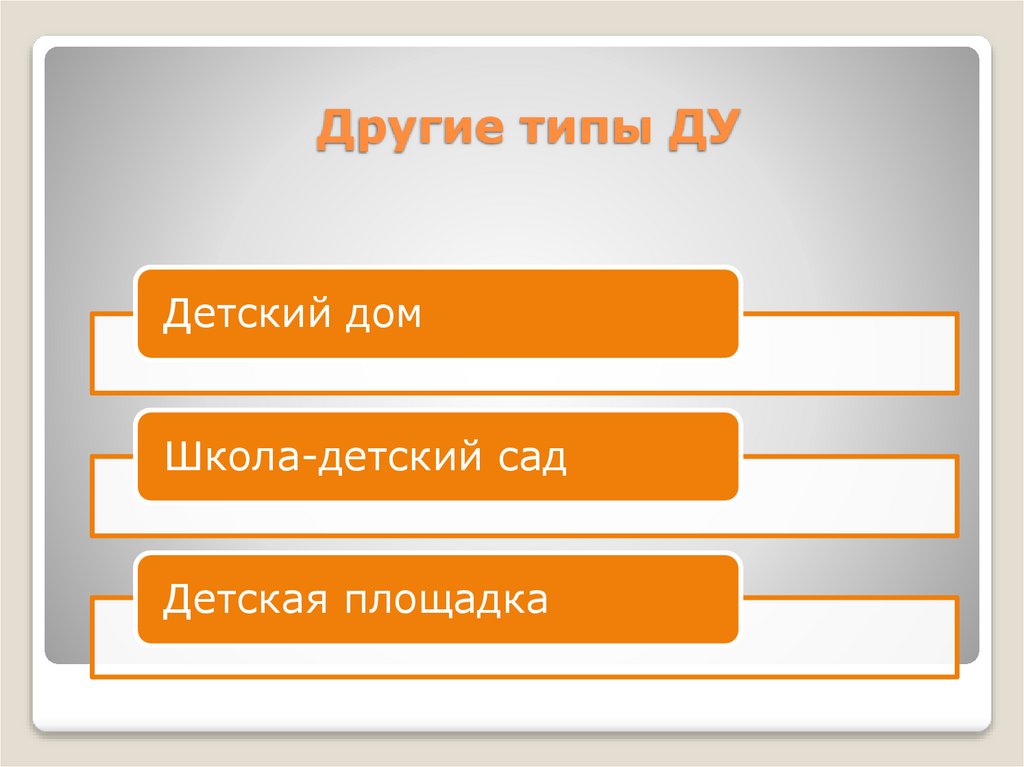 Другие типы ДУ

Детский дом

Школа-детский сад

Детская площадка